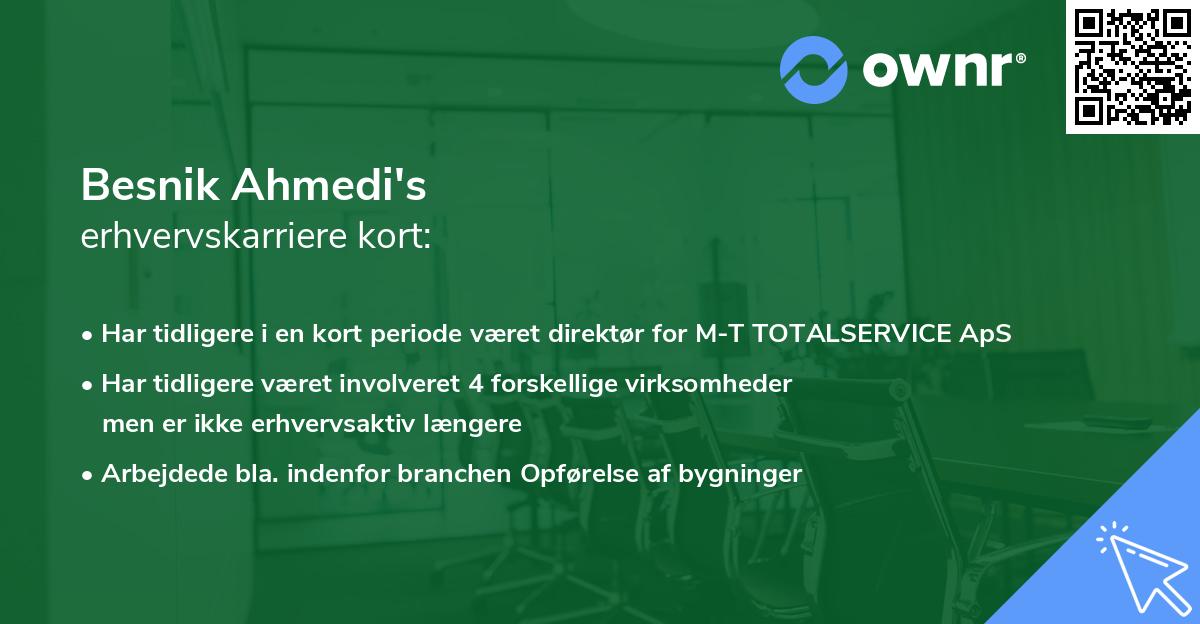 ownr®

Besnik Ahmedi's
erhvervskarriere kort:

• Har tidligere i en kort periode været direktør for M-T TOTALSERVICE ApS
• Har tidligere været involveret 4 forskellige virksomheder men er ikke erhvervsaktiv længere
• Arbejdede bla. indenfor branchen Opførelse af bygninger